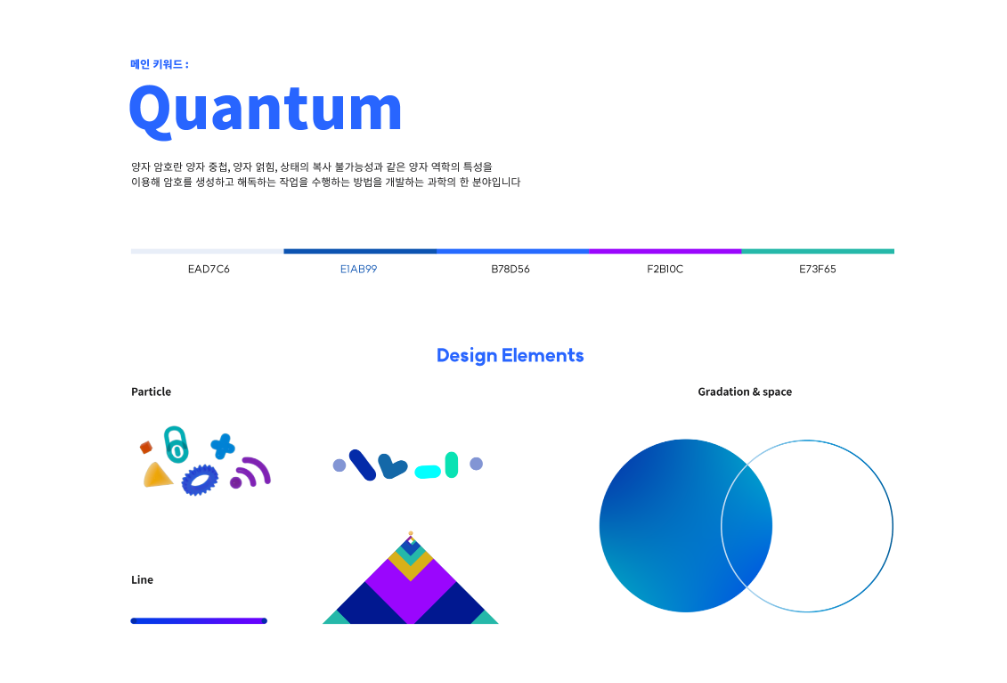 메인 키워드 :

Quantum

양자 암호란 양자 중첩, 양자 얽힘, 상태의 복사 불가능성과 같은 양자 역학의 특성을 이용해 암호를 생성하고 해독하는 작업을 수행하는 방법을 개발하는 과학의 한 분야입니다

EAD7C6

E1AB99

B78D56

F2B10C

E73F65

Design Elements

Particle

Gradation & space

Line